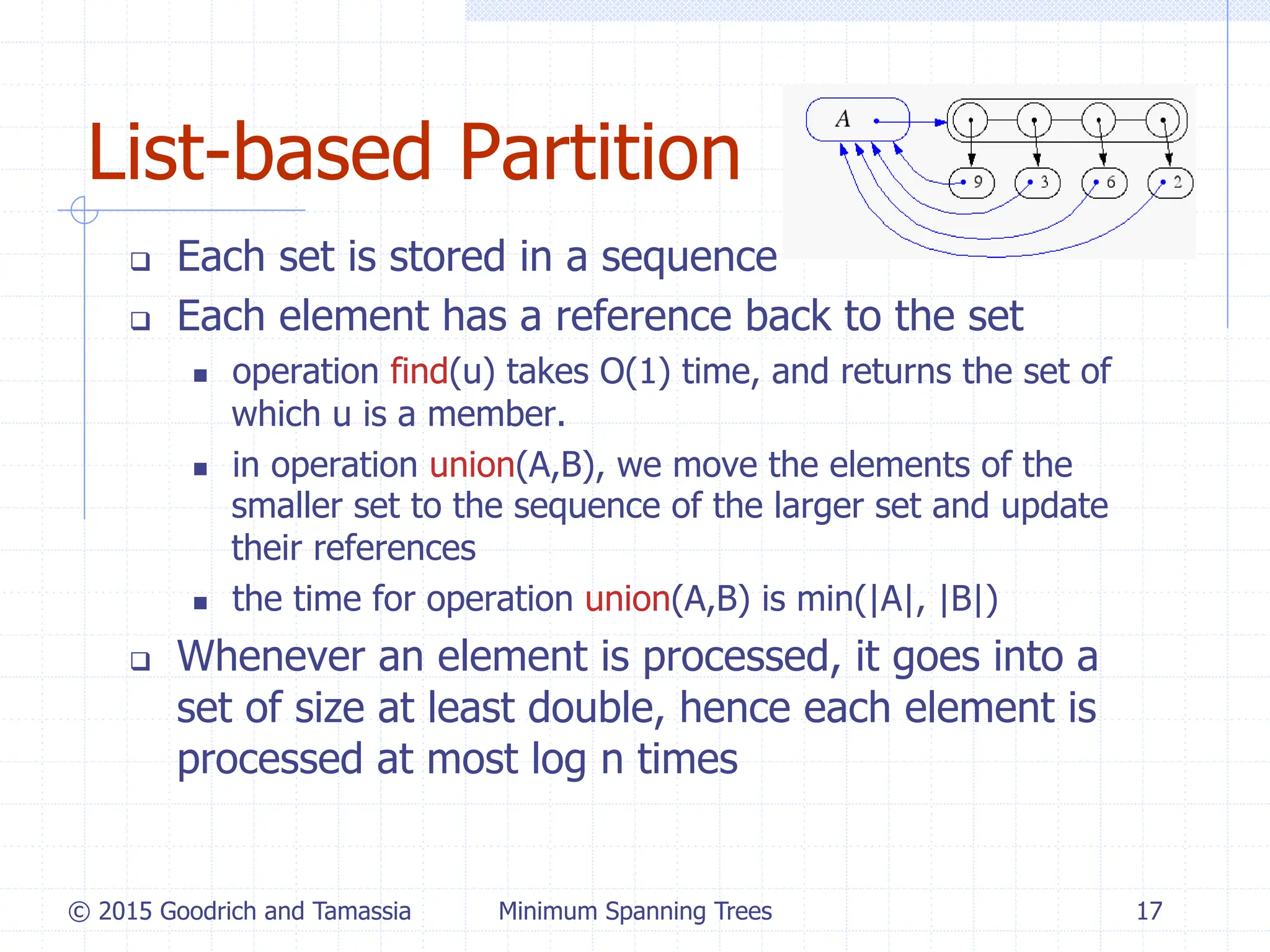 List-based Partition

A

9 3 6 2

❑ Each set is stored in a sequence

❑ Each element has a reference back to the set

▪ operation find(u) takes O(1) time, and returns the set of which u is a member.

▪ in operation union(A,B), we move the elements of the smaller set to the sequence of the larger set and update their references

▪ the time for operation union(A,B) is min(|A|, |B|)

❑ Whenever an element is processed, it goes into a set of size at least double, hence each element is processed at most log n times

© 2015 Goodrich and Tamassia Minimum Spanning Trees 17